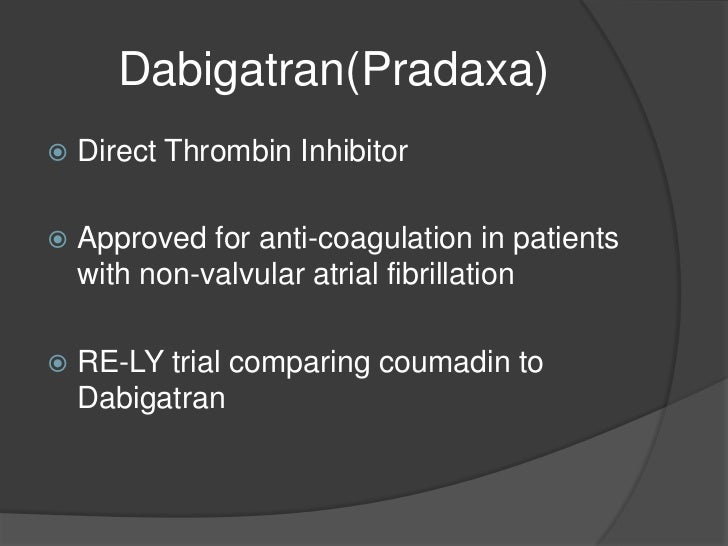 Dabigatran(Pradaxa)

Direct Thrombin Inhibitor

Approved for anti-coagulation in patients with non-valvular atrial fibrillation

RE-LY trial comparing coumadin to Dabigatran